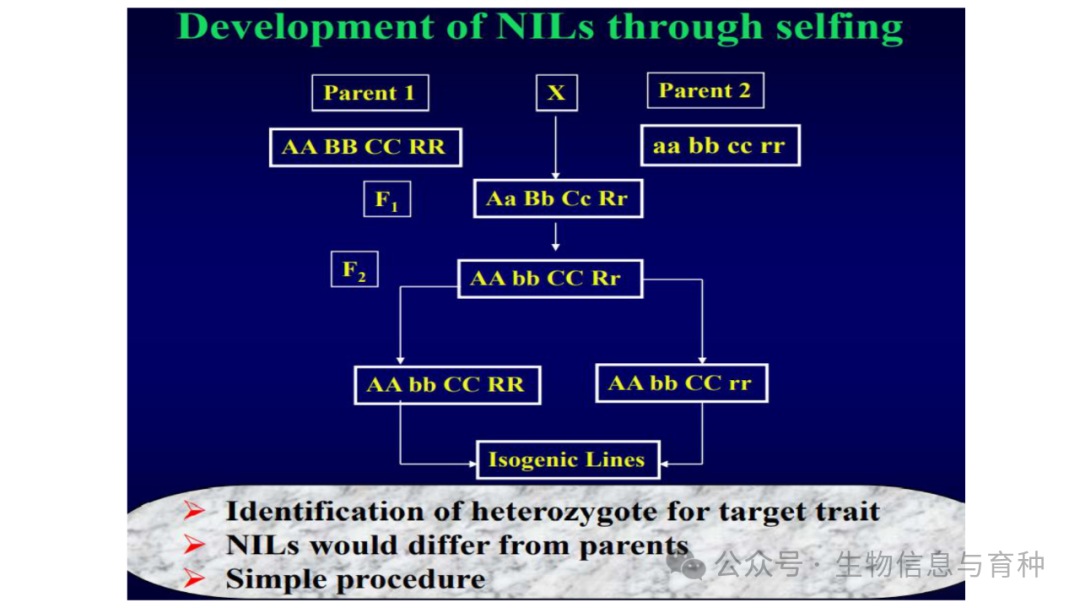 Development of NILs through selfing

Parent 1

X

Parent 2

AA BB CC RR

aa bb cc rr

$F_1$

Aa Bb Cc Rr

$F_2$

AA bb CC Rr

AA bb CC RR

AA bb CC rr

Isogenic Lines

➢ Identification of heterozygote for target trait
➢ NILs would differ from parents
➢ Simple procedure

公众号 · 生物信息与育种